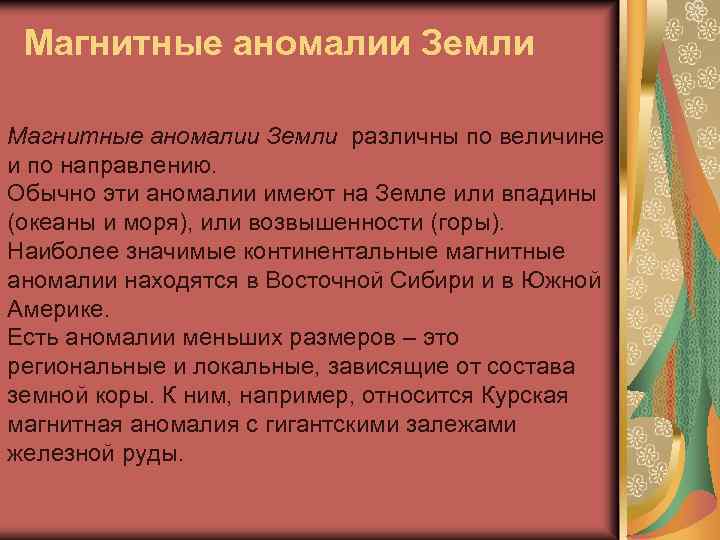 Магнитные аномалии Земли

Магнитные аномалии Земли различны по величине и по направлению.
Обычно эти аномалии имеют на Земле или впадины (океаны и моря), или возвышенности (горы).
Наиболее значимые континентальные магнитные аномалии находятся в Восточной Сибири и в Южной Америке.
Есть аномалии меньших размеров – это региональные и локальные, зависящие от состава земной коры. К ним, например, относится Курская магнитная аномалия с гигантскими залежами железной руды.